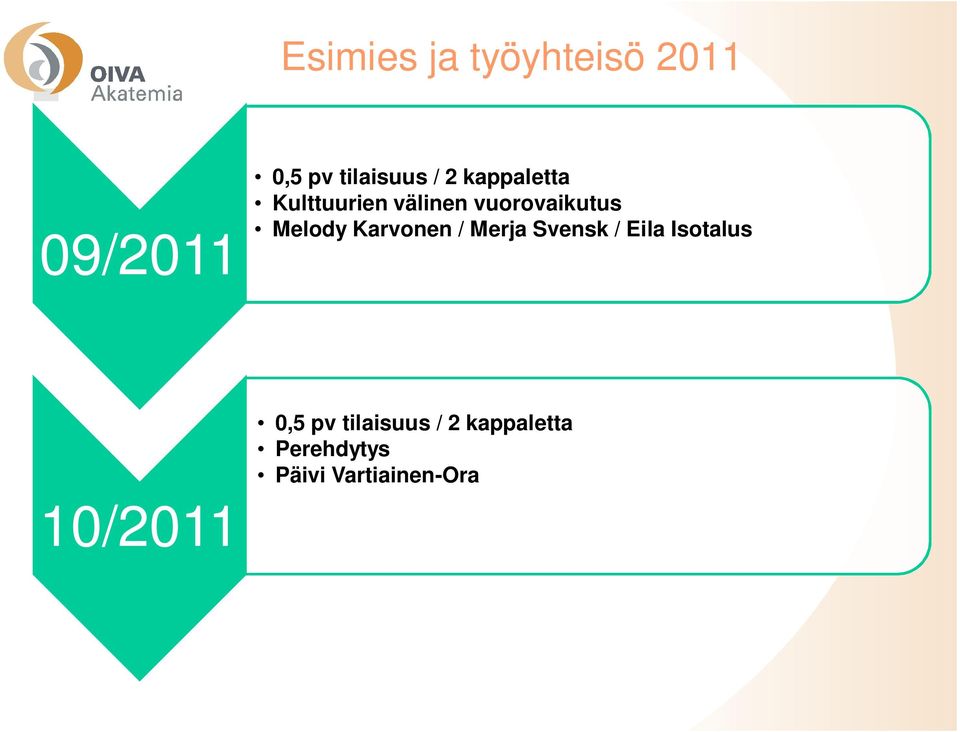 OIVA
Akatemia

Esimies ja työyhteisö 2011

09/2011

• 0,5 pv tilaisuus / 2 kappaletta
• Kulttuurien välinen vuorovaikutus
• Melody Karvonen / Merja Svensk / Eila Isotalus

10/2011

• 0,5 pv tilaisuus / 2 kappaletta
• Perehdytys
• Päivi Vartiainen-Ora